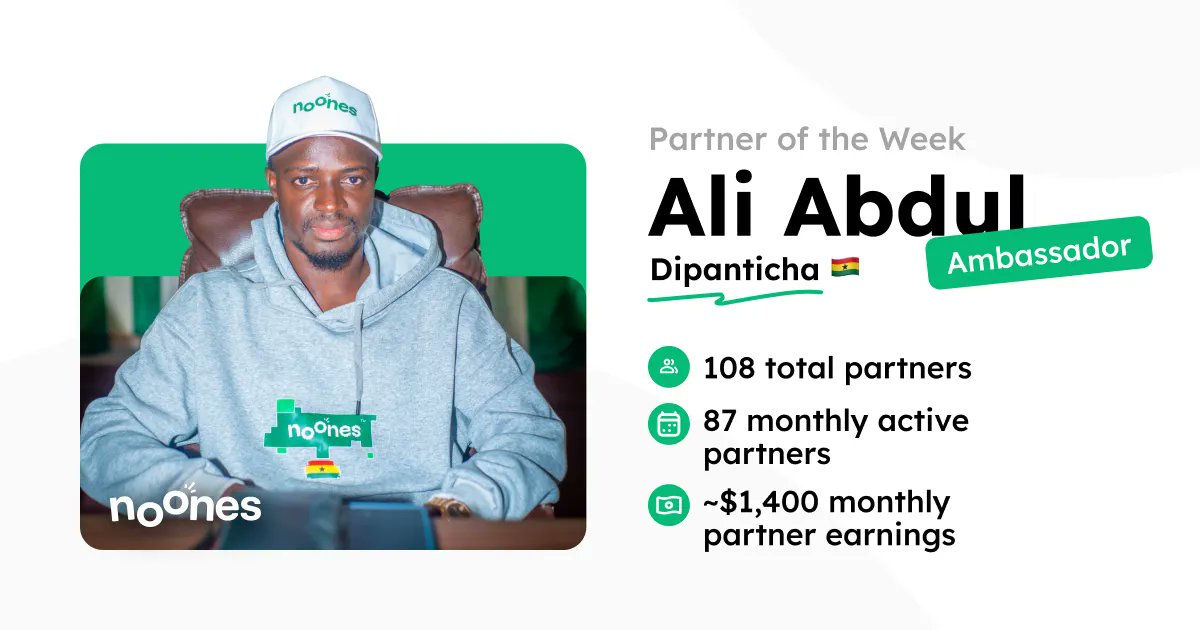 noones

noones

noones

Partner of the Week

Ali Abdul

Ambassador

Dipanticha 🇬🇭

108 total partners

87 monthly active partners

~$1,400 monthly partner earnings